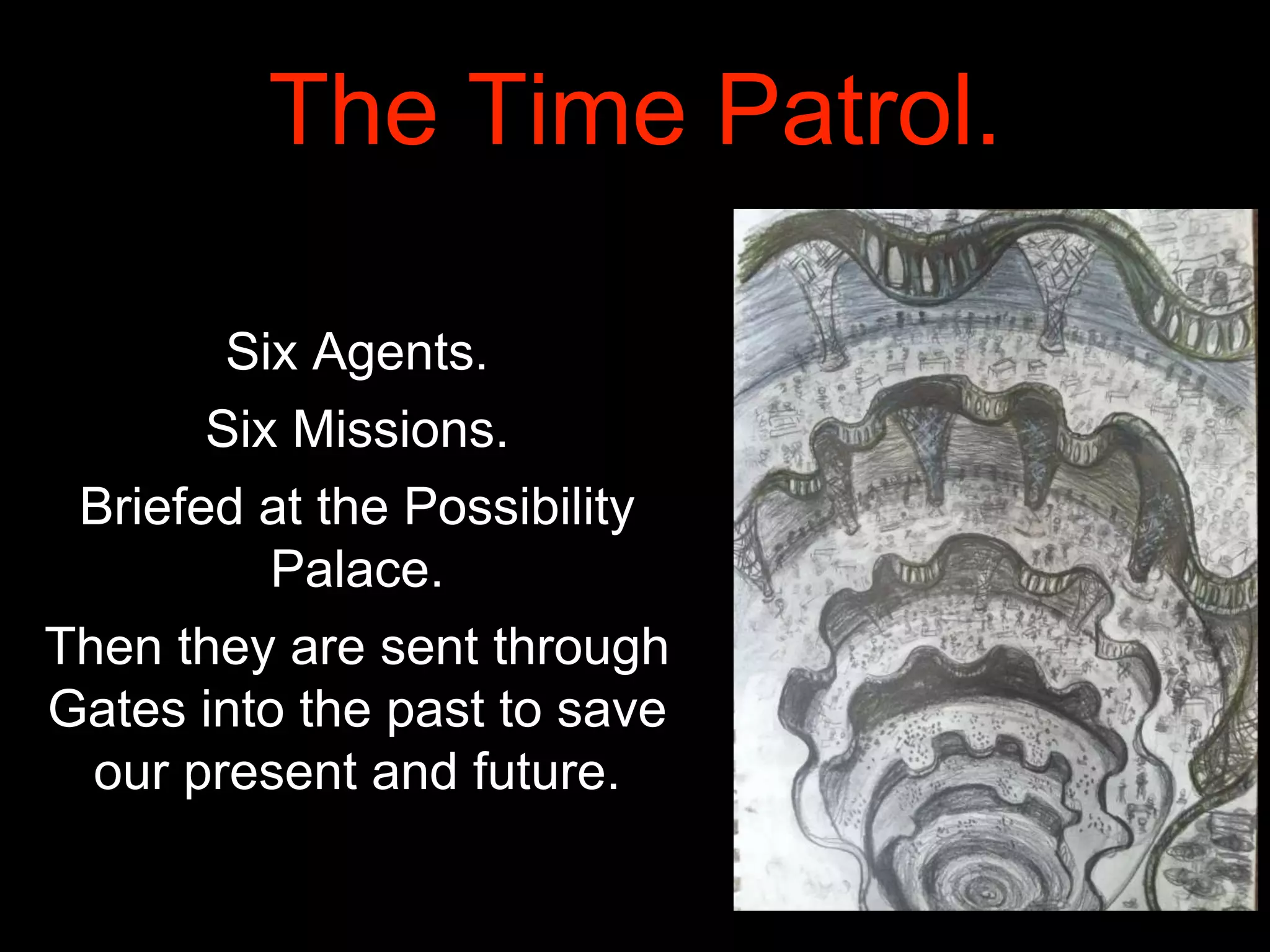 The Time Patrol.

Six Agents.

Six Missions.

Briefed at the Possibility Palace.

Then they are sent through Gates into the past to save our present and future.